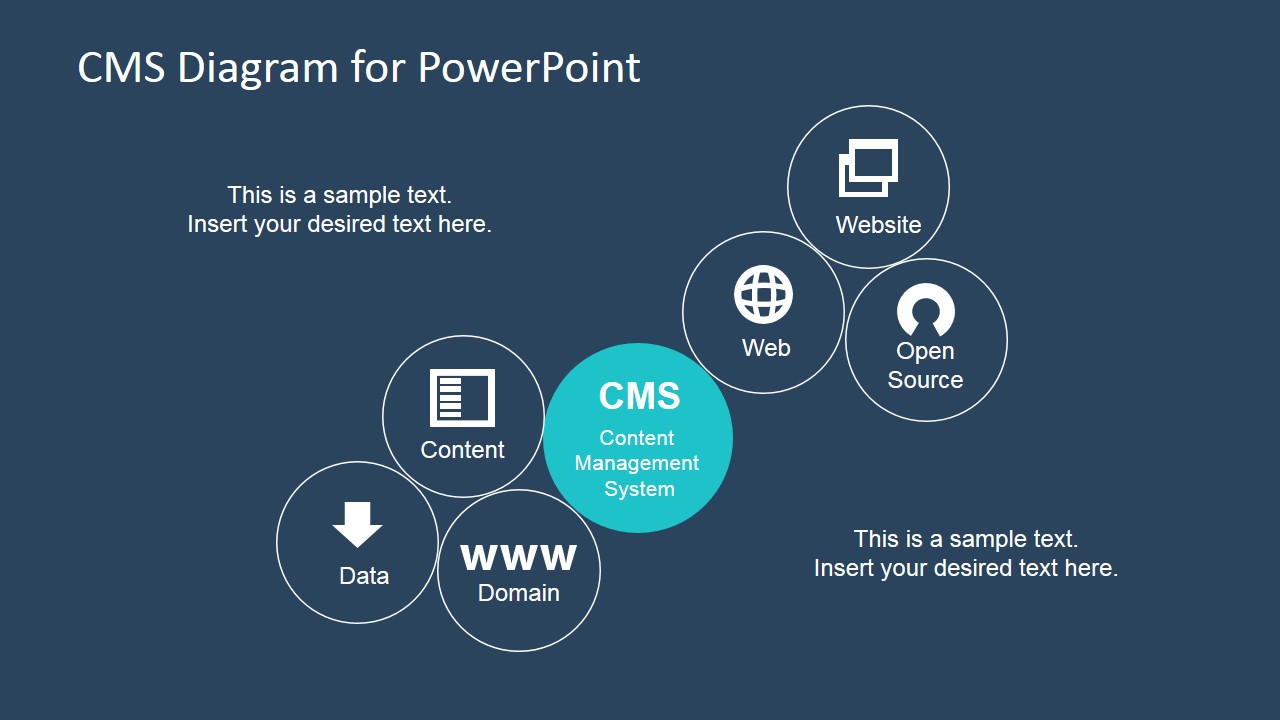 CMS Diagram for PowerPoint

This is a sample text.
Insert your desired text here.

Website

Web

Open Source

Content

CMS
Content Management System

Data

WWW
Domain

This is a sample text.
Insert your desired text here.